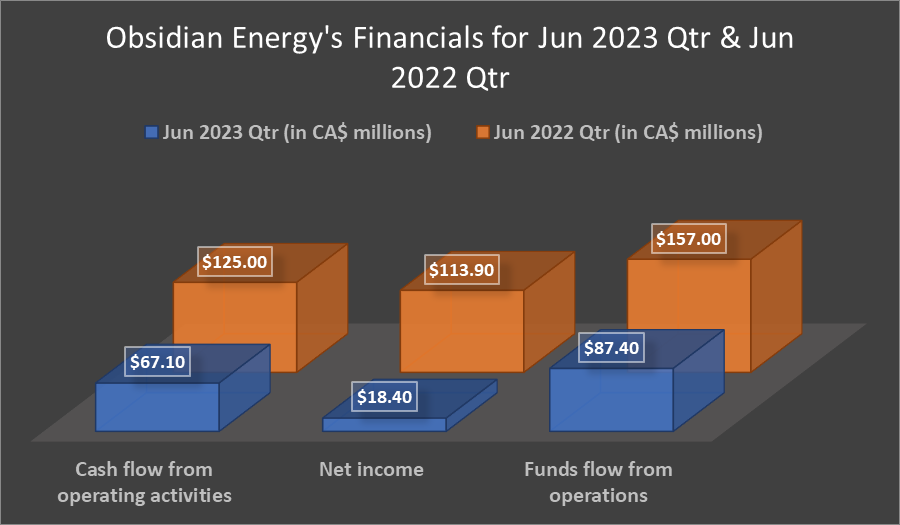 Obsidian Energy's Financials for Jun 2023 Qtr & Jun 2022 Qtr

Jun 2023 Qtr (in CA$ millions)
Jun 2022 Qtr (in CA$ millions)

$125.00
$113.90
$157.00
$67.10
$18.40
$87.40

Cash flow from operating activities
Net income
Funds flow from operations